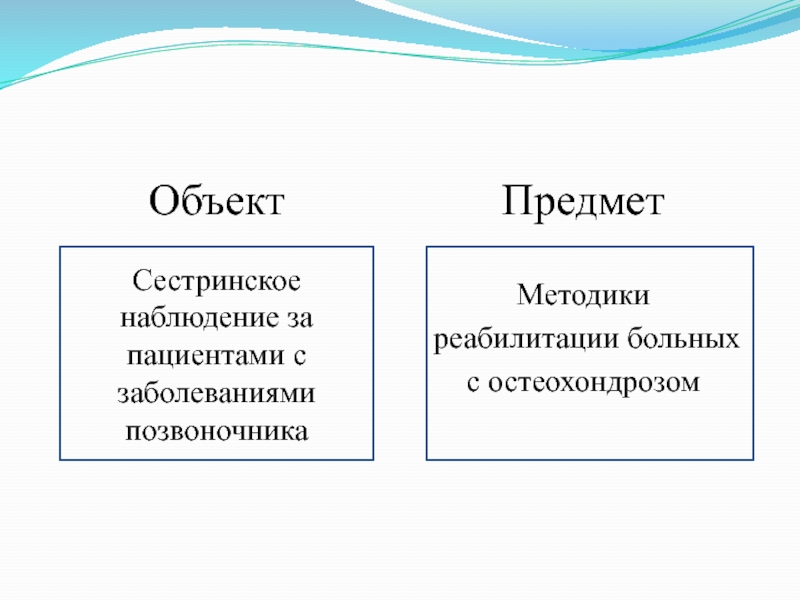 Объект

Сестринское наблюдение за пациентами с заболеваниями позвоночника

Предмет

Методики реабилитации больных с остеохондрозом